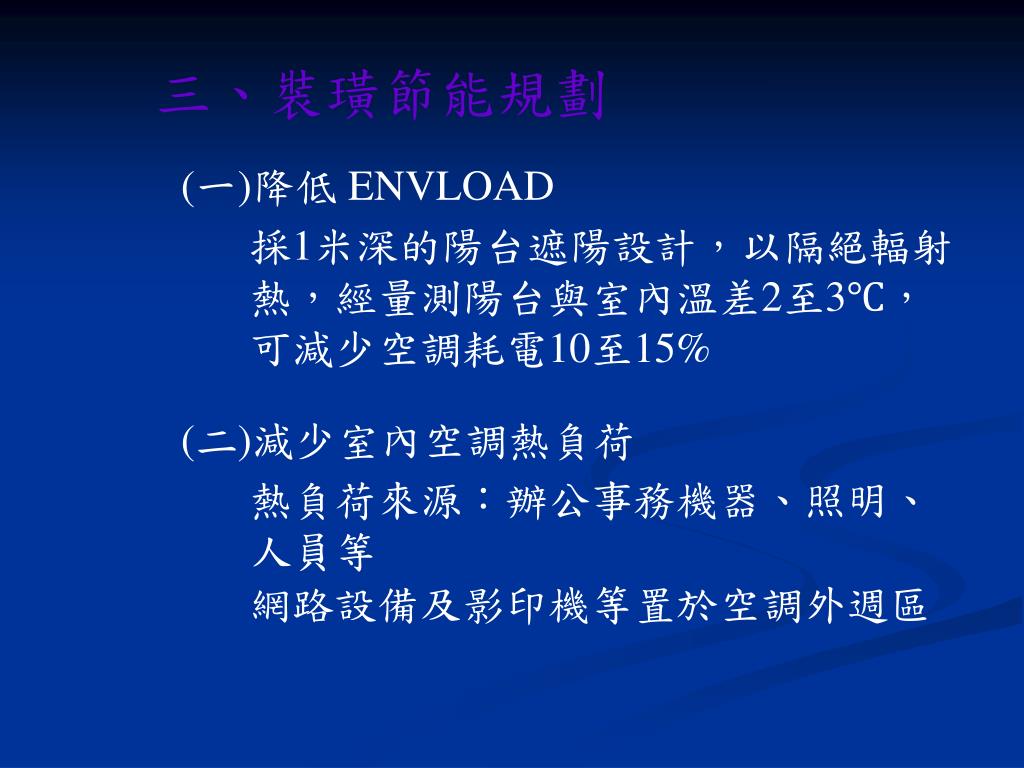 三、裝璜節能規劃

(一)降低 ENVLOAD

採1米深的陽台遮陽設計，以隔絕輻射熱，經量測陽台與室內溫差2至3℃，可減少空調耗電10至15%

(二)減少室內空調熱負荷

熱負荷來源：辦公事務機器、照明、人員等

網路設備及影印機等置於空調外週區